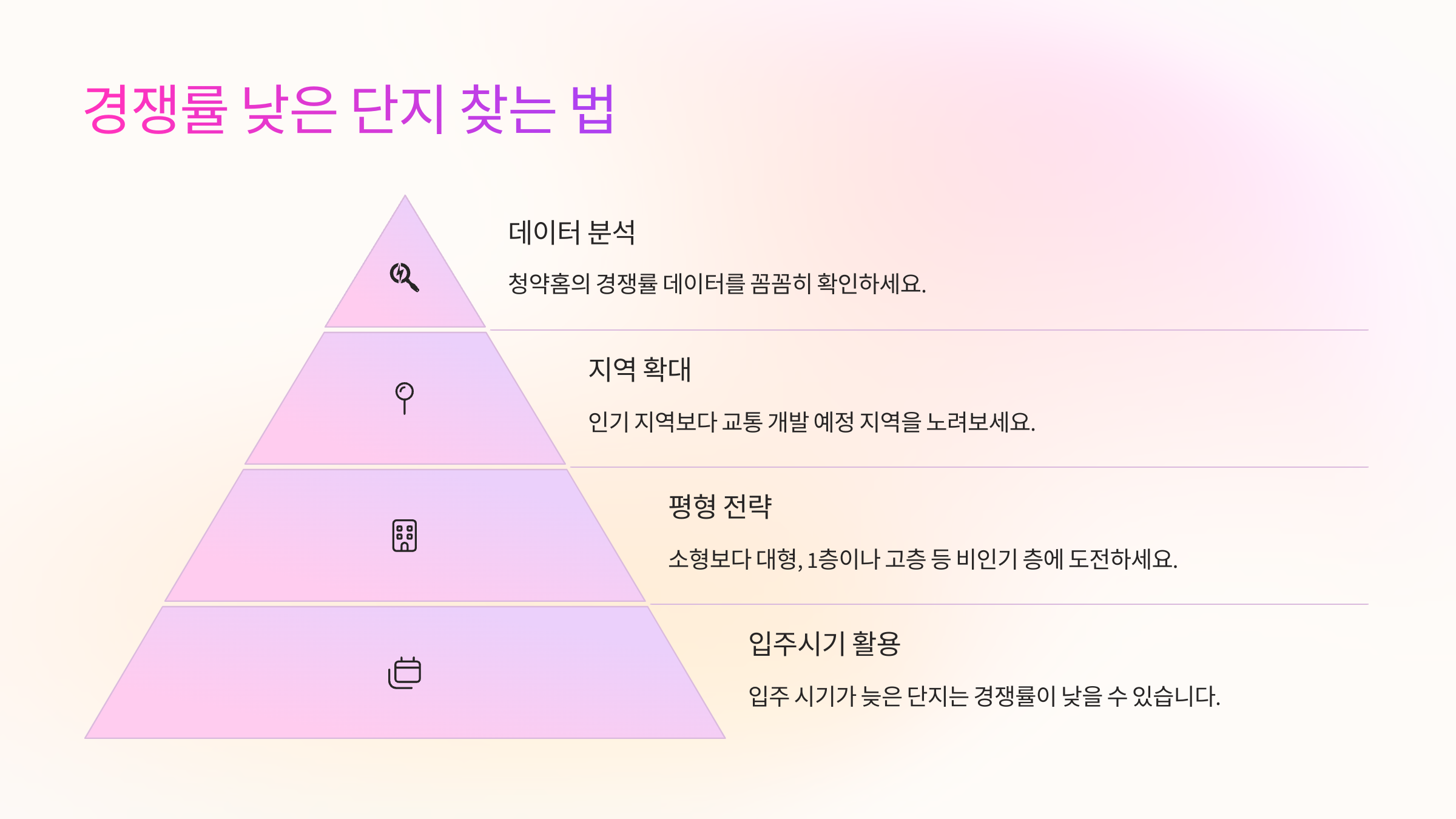 경쟁률 낮은 단지 찾는 법

데이터 분석

청약홈의 경쟁률 데이터를 꼼꼼히 확인하세요.

지역 확대

인기 지역보다 교통 개발 예정 지역을 노려보세요.

평형 전략

소형보다 대형, 1층이나 고층 등 비인기 층에 도전하세요.

입주시기 활용

입주 시기가 늦은 단지는 경쟁률이 낮을 수 있습니다.